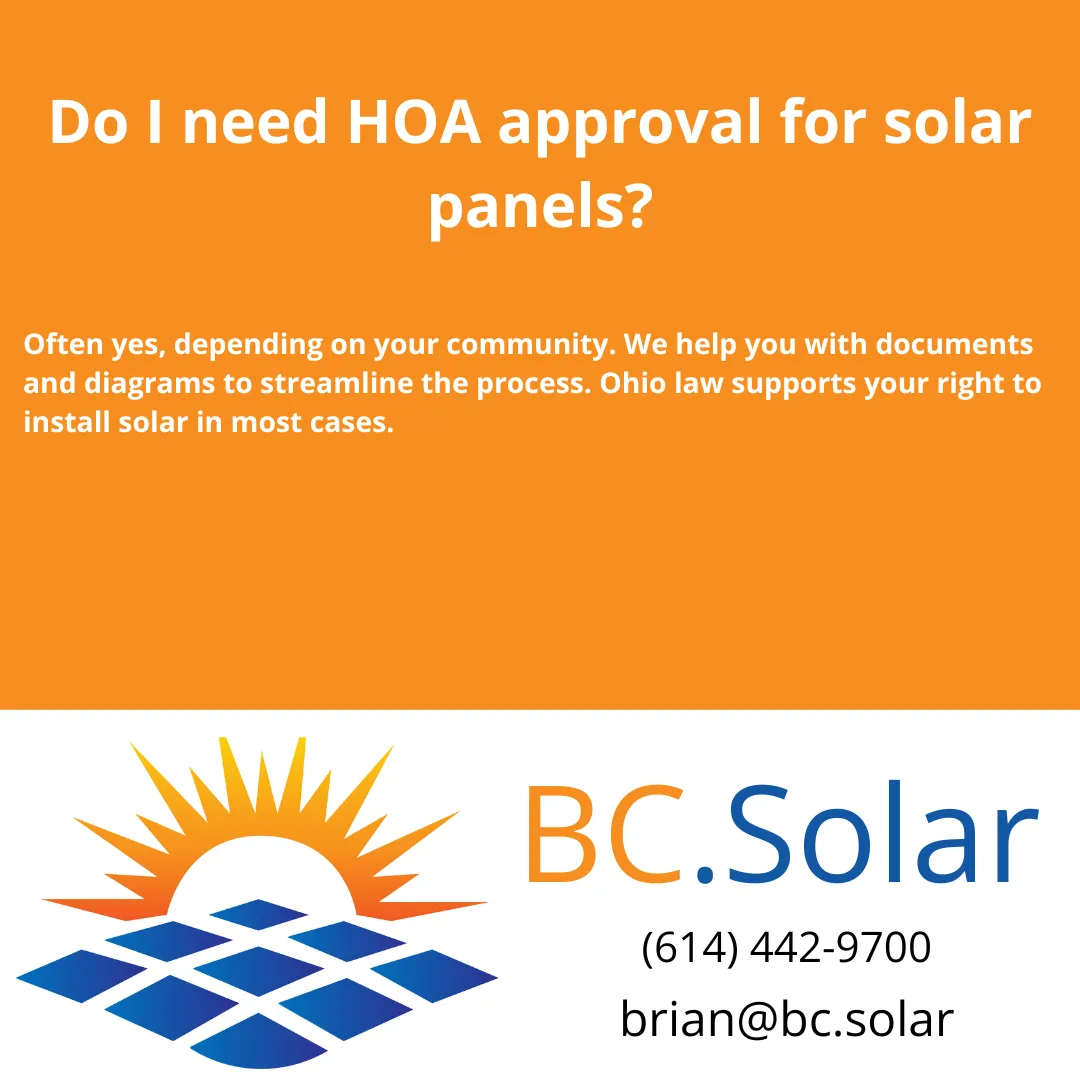 Do I need HOA approval for solar panels?

Often yes, depending on your community. We help you with documents and diagrams to streamline the process. Ohio law supports your right to install solar in most cases.

BC.Solar

(614) 442-9700

brian@bc.solar